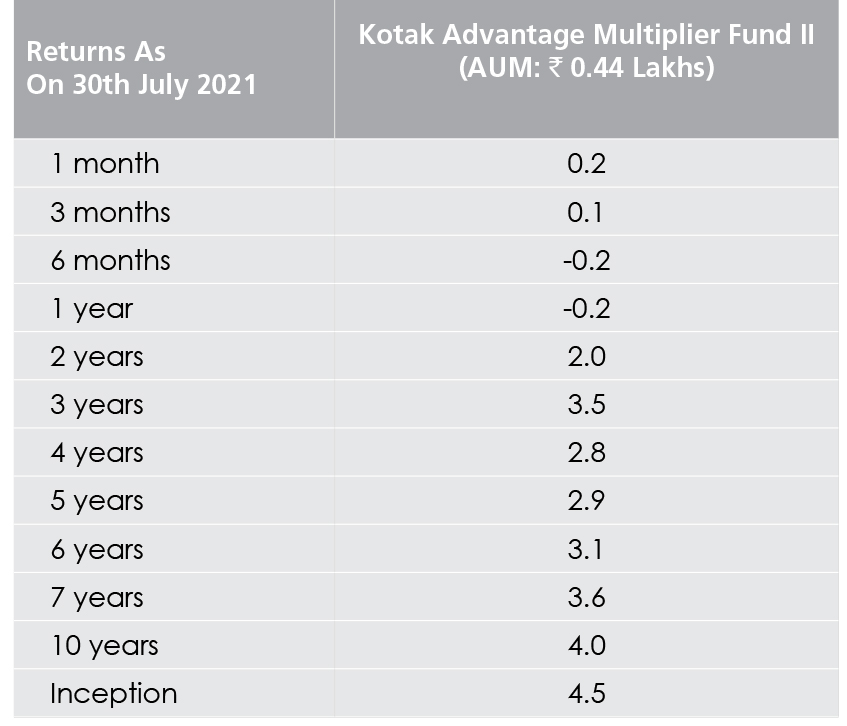 | Returns As On 30th July 2021 | Kotak Advantage Multiplier Fund II (AUM: ₹ 0.44 Lakhs) |
|---|---|
| 1 month | 0.2 |
| 3 months | 0.1 |
| 6 months | -0.2 |
| 1 year | -0.2 |
| 2 years | 2.0 |
| 3 years | 3.5 |
| 4 years | 2.8 |
| 5 years | 2.9 |
| 6 years | 3.1 |
| 7 years | 3.6 |
| 10 years | 4.0 |
| Inception | 4.5 |